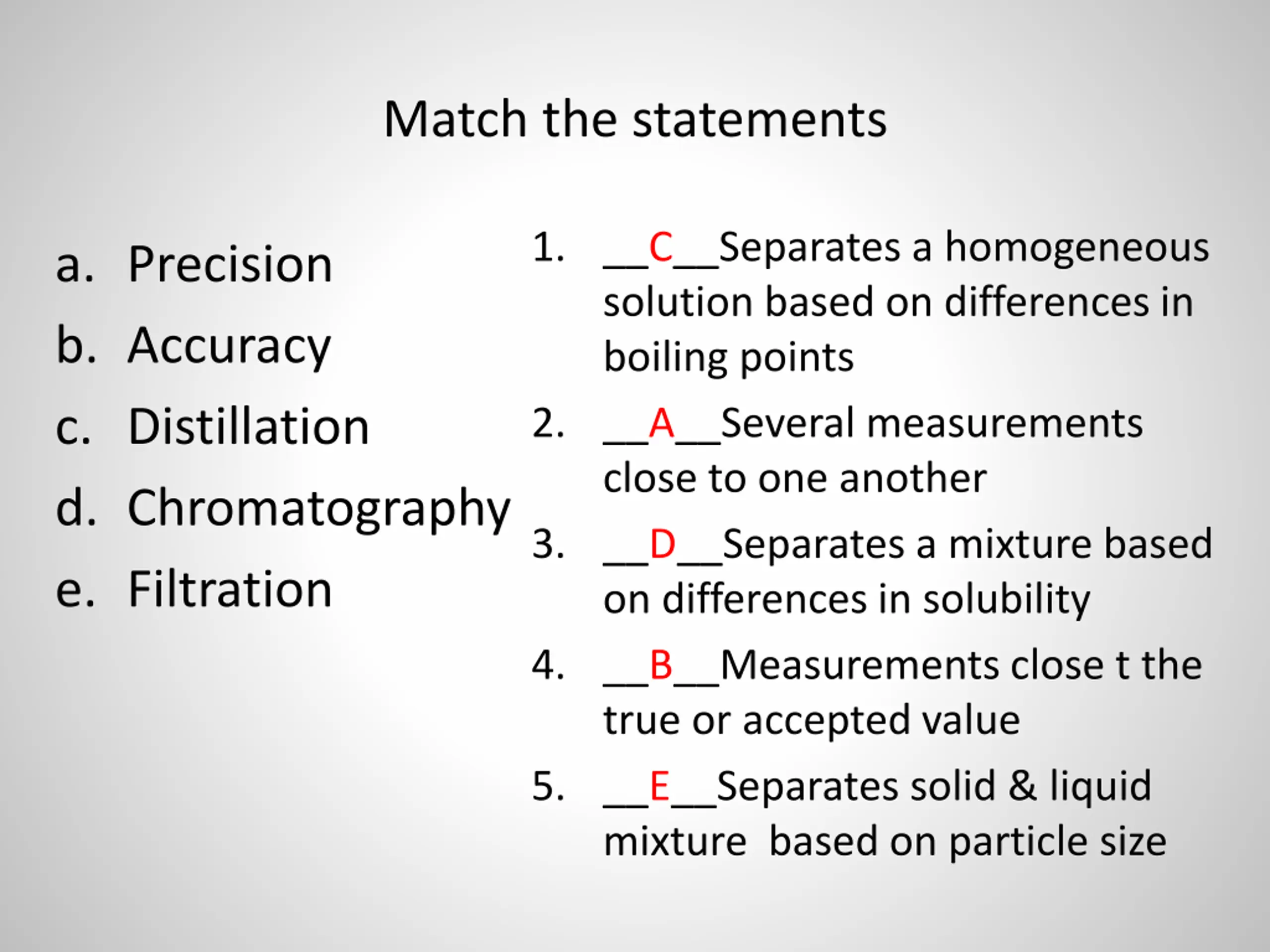 Match the statements

a. Precision
b. Accuracy
c. Distillation
d. Chromatography
e. Filtration

1. __C__Separates a homogeneous solution based on differences in boiling points
2. __A__Several measurements close to one another
3. __D__Separates a mixture based on differences in solubility
4. __B__Measurements close t the true or accepted value
5. __E__Separates solid & liquid mixture based on particle size